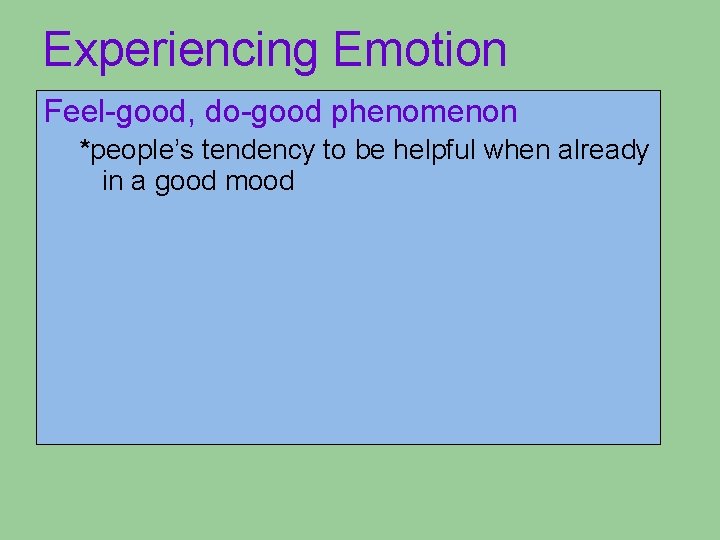 Experiencing Emotion

Feel-good, do-good phenomenon

*people's tendency to be helpful when already in a good mood